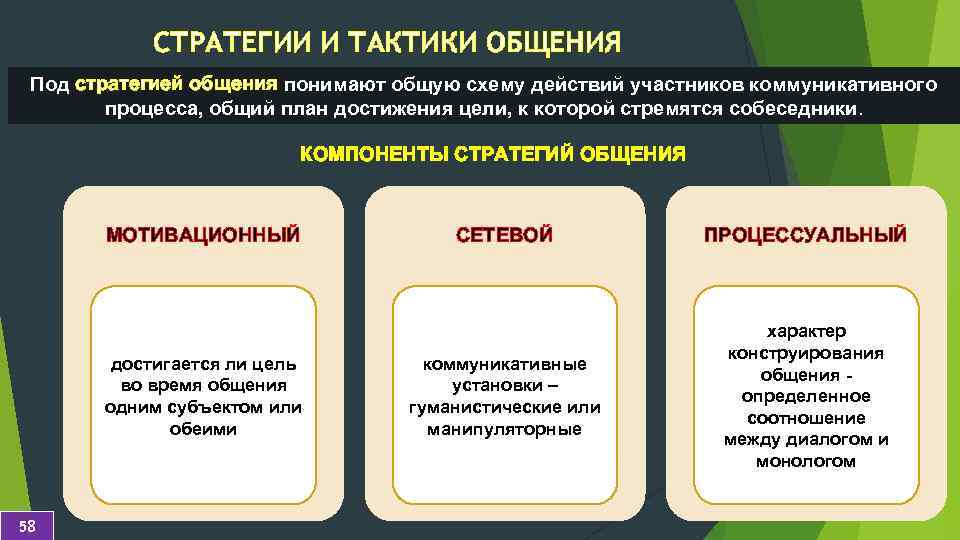 СТРАТЕГИИ И ТАКТИКИ ОБЩЕНИЯ

Под стратегией общения понимают общую схему действий участников коммуникативного процесса, общий план достижения цели, к которой стремятся собеседники.

КОМПОНЕНТЫ СТРАТЕГИЙ ОБЩЕНИЯ

МОТИВАЦИОННЫЙ

достигается ли цель во время общения одним субъектом или обеими

СЕТЕВОЙ

коммуникативные установки – гуманистические или манипуляторные

ПРОЦЕССУАЛЬНЫЙ

характер конструирования общения - определенное соотношение между диалогом и монологом

58